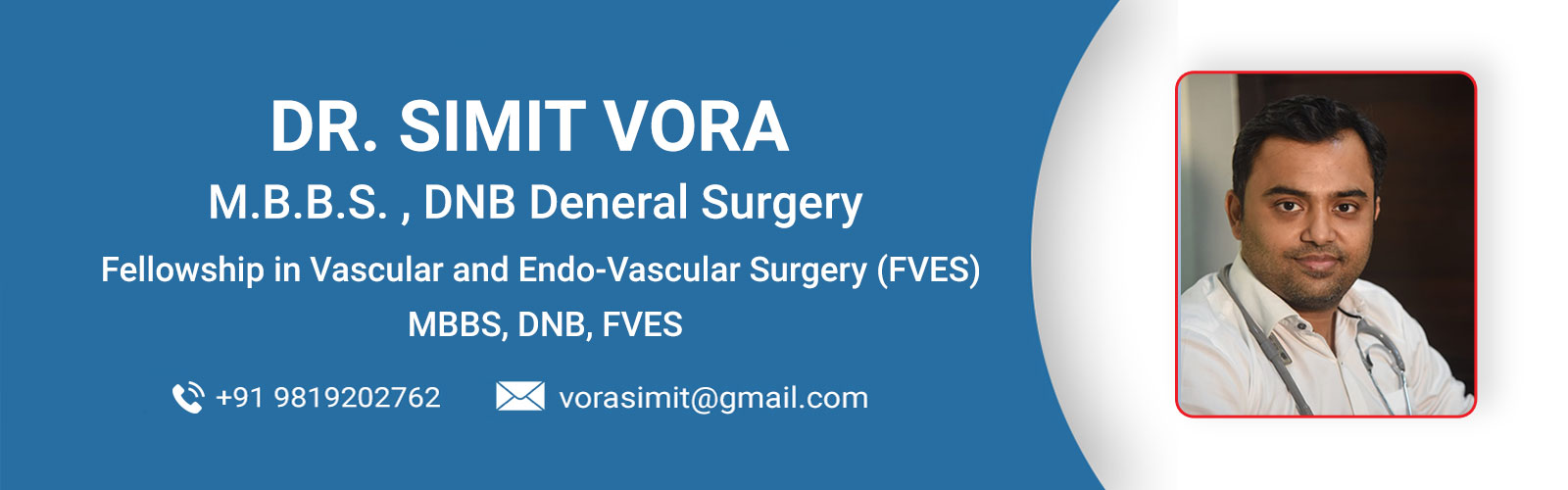 DR. SIMIT VORA

M.B.B.S. , DNB Deneral Surgery

Fellowship in Vascular and Endo-Vascular Surgery (FVES)

MBBS, DNB, FVES

+91 9819202762

vorasimit@gmail.com